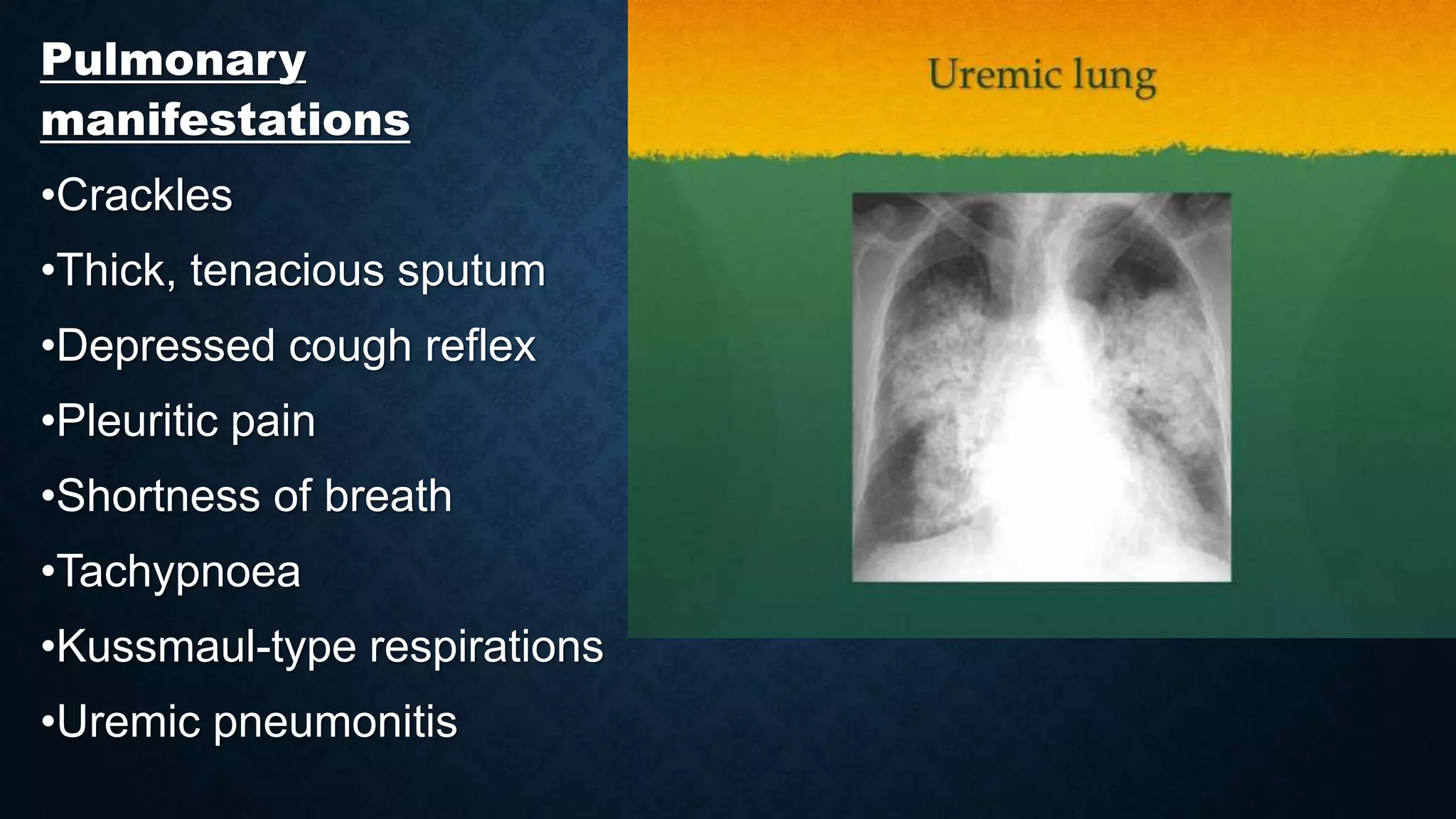 Pulmonary manifestations

•Crackles

•Thick, tenacious sputum

•Depressed cough reflex

•Pleuritic pain

•Shortness of breath

•Tachypnoea

•Kussmaul-type respirations

•Uremic pneumonitis

Uremic lung